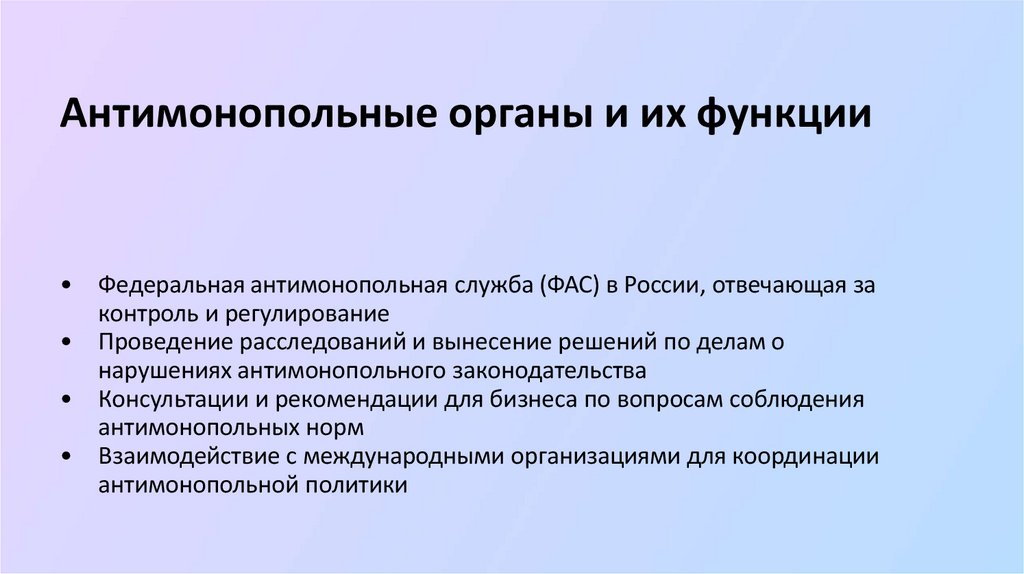 Антимонопольные органы и их функции

• Федеральная антимонопольная служба (ФАС) в России, отвечающая за контроль и регулирование
• Проведение расследований и вынесение решений по делам о нарушениях антимонопольного законодательства
• Консультации и рекомендации для бизнеса по вопросам соблюдения антимонопольных норм
• Взаимодействие с международными организациями для координации антимонопольной политики